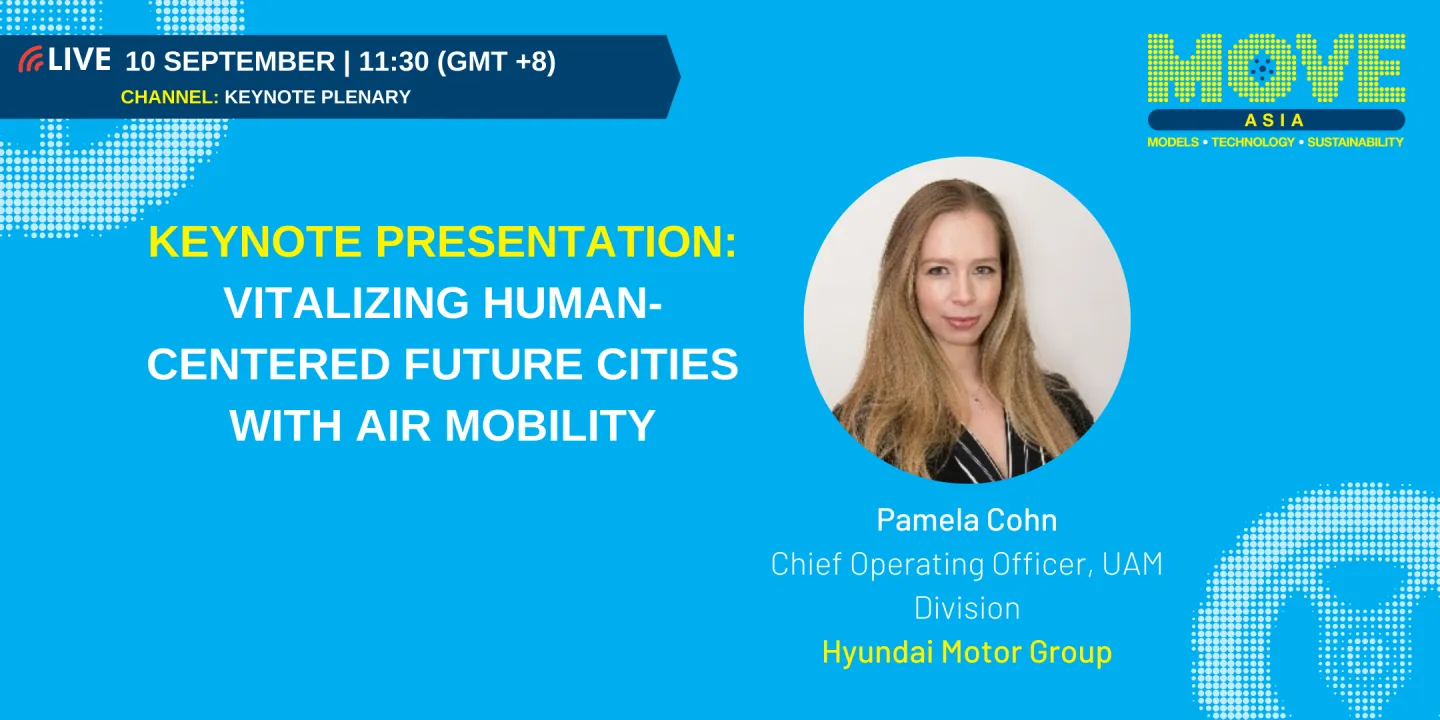 LIVE 10 SEPTEMBER | 11:30 (GMT +8)
CHANNEL: KEYNOTE PLENARY

MOVE
ASIA
MODELS • TECHNOLOGY • SUSTAINABILITY

KEYNOTE PRESENTATION:
VITALIZING HUMAN-CENTERED FUTURE CITIES WITH AIR MOBILITY

Pamela Cohn
Chief Operating Officer, UAM Division
Hyundai Motor Group